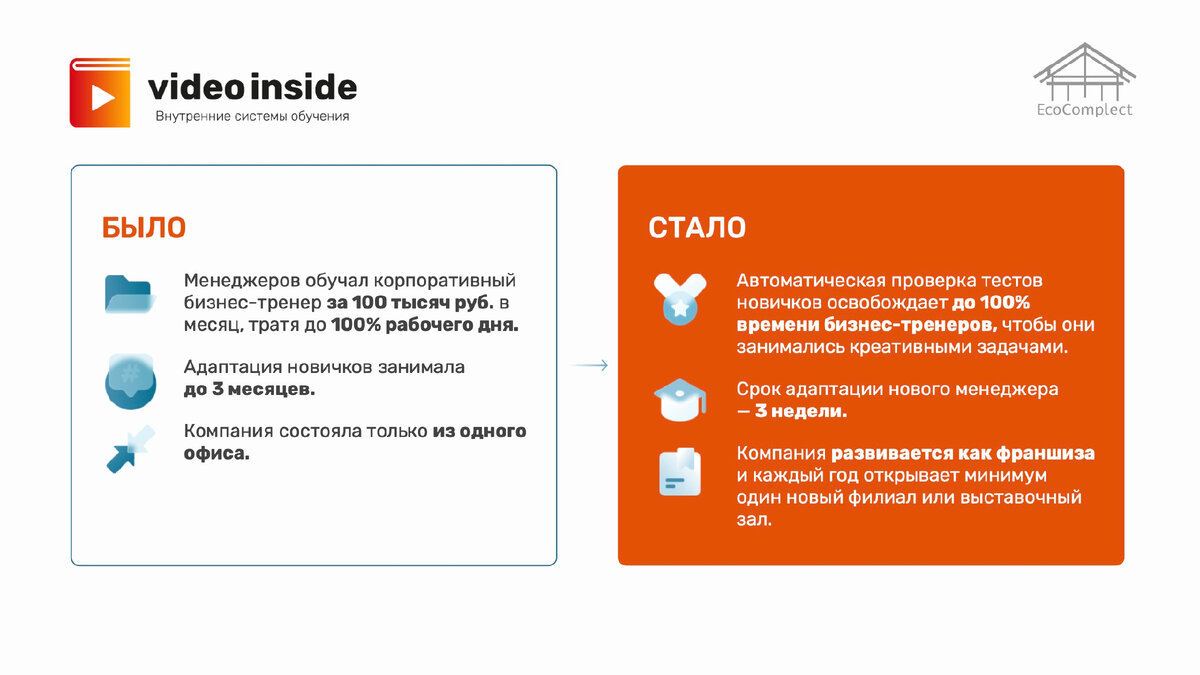 video inside
Внутренние системы обучения

EcoComplect

БЫЛО

Менеджеров обучал корпоративный бизнес-тренер за 100 тысяч руб. в месяц, тратя до 100% рабочего дня.

Адаптация новичков занимала до 3 месяцев.

Компания состояла только из одного офиса.

СТАЛО

Автоматическая проверка тестов новичков освобождает до 100% времени бизнес-тренеров, чтобы они занимались креативными задачами.

Срок адаптации нового менеджера — 3 недели.

Компания развивается как франшиза и каждый год открывает минимум один новый филиал или выставочный зал.